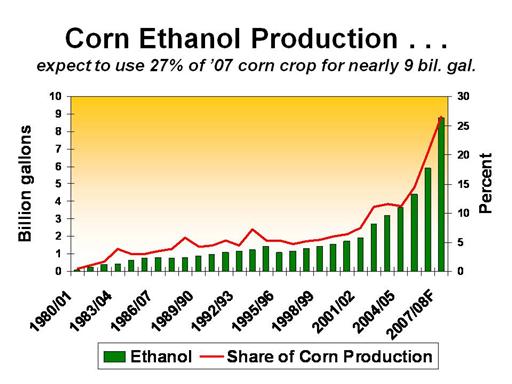 Corn Ethanol Production . . .

expect to use 27% of '07 corn crop for nearly 9 bil. gal.

Billion gallons

10
9
8
7
6
5
4
3
2
1
0

Percent

30
25
20
15
10
5
0

1980/01
1983/04
1986/07
1989/90
1992/93
1995/96
1998/99
2001/02
2004/05
2007/08F

Ethanol
Share of Corn Production